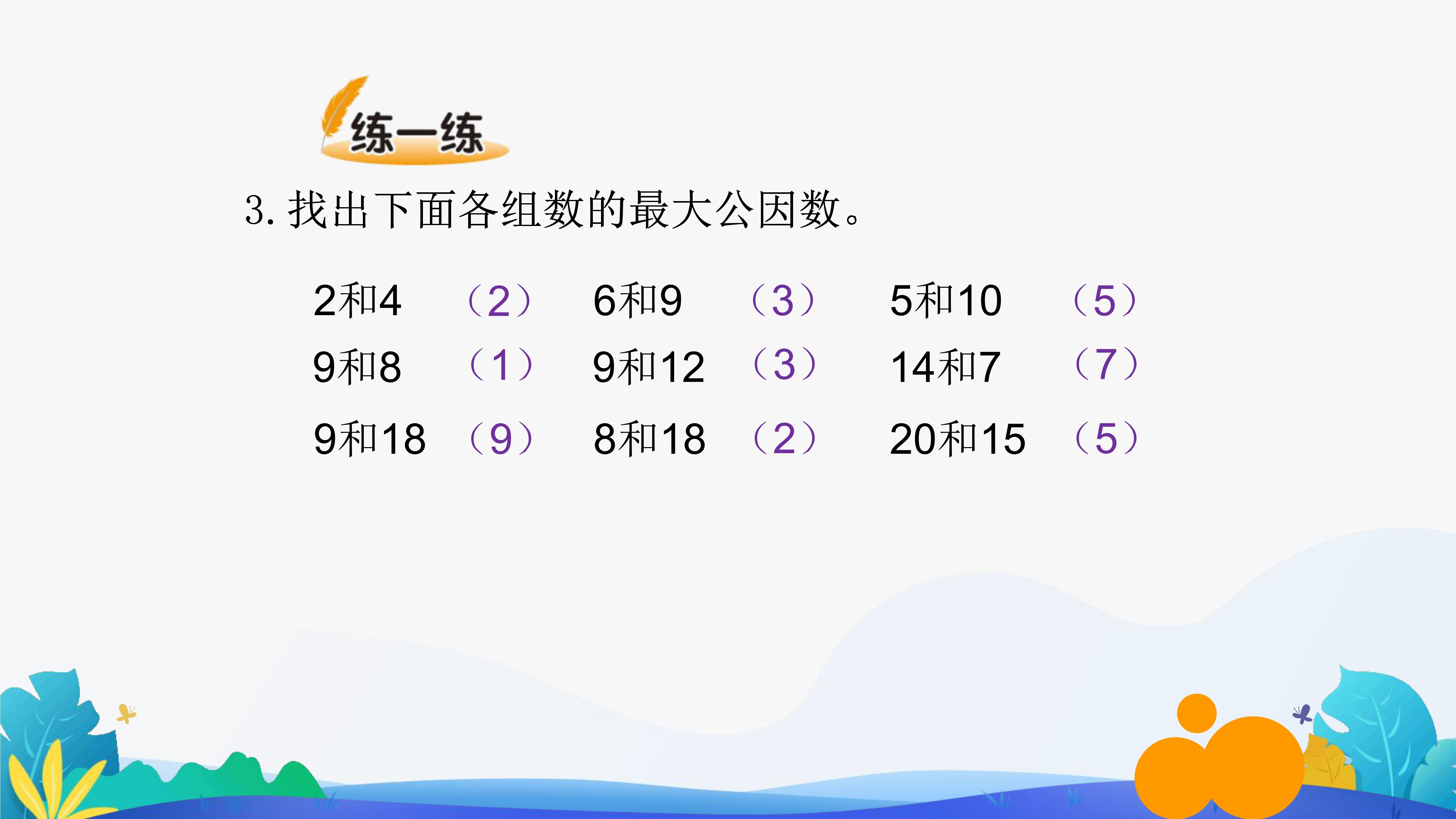 练一练

3. 找出下面各组数的最大公因数。

2和4 （2） 6和9 （3） 5和10 （5）
9和8 （1） 9和12 （3） 14和7 （7）
9和18 （9） 8和18 （2） 20和15 （5）